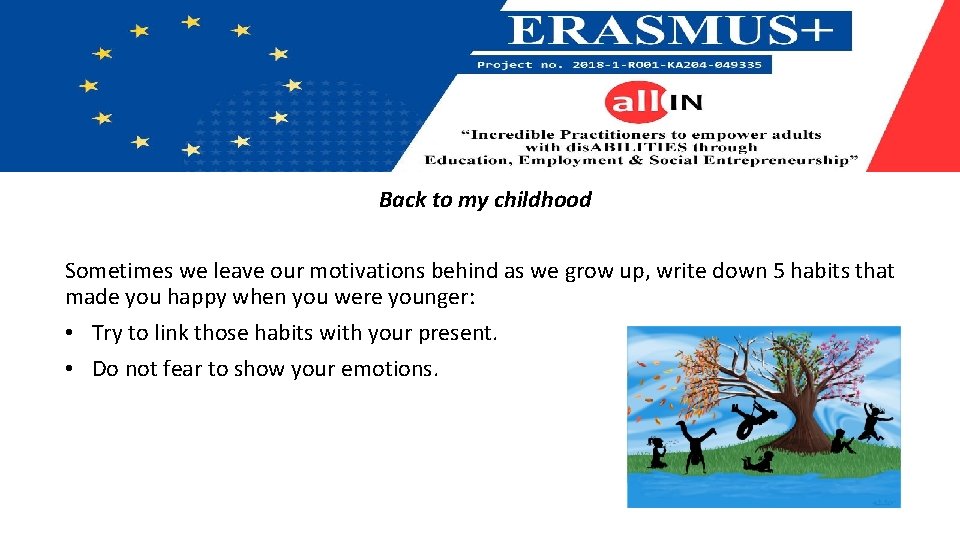 ERASMUS+

Project no. 2018-1-RO01-KA204-049335

allIN

"Incredible Practitioners to empower adults with disABILITIES through Education, Employment & Social Entrepreneurship"

Back to my childhood

Sometimes we leave our motivations behind as we grow up, write down 5 habits that made you happy when you were younger:

• Try to link those habits with your present.

• Do not fear to show your emotions.